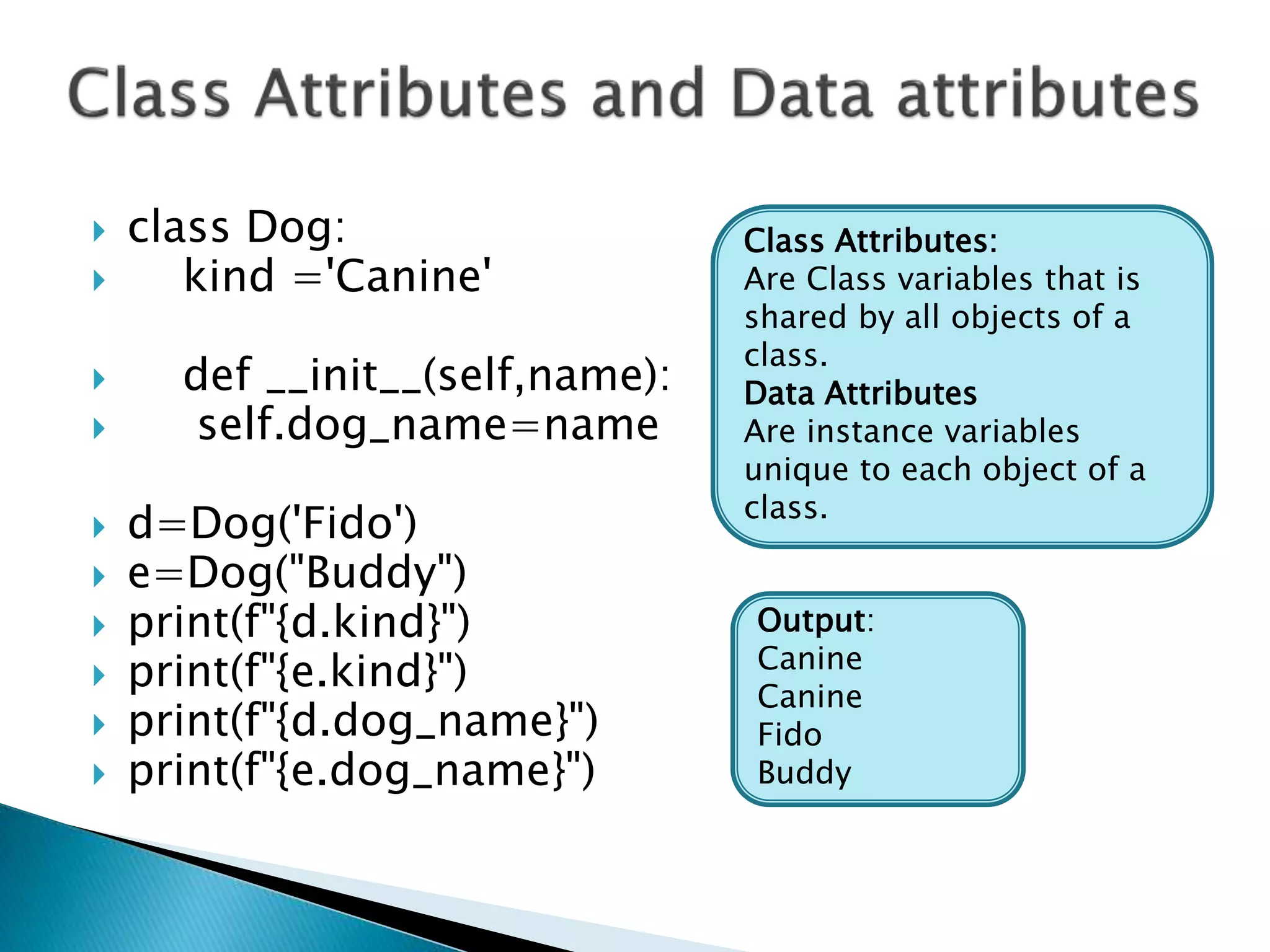 Class Attributes and Data attributes

class Dog:
    kind ='Canine'

    def __init__(self,name):
     self.dog_name=name

d=Dog('Fido')
e=Dog("Buddy")
print(f"{d.kind}")
print(f"{e.kind}")
print(f"{d.dog_name}")
print(f"{e.dog_name}")

Class Attributes:
Are Class variables that is shared by all objects of a class.
Data Attributes
Are instance variables unique to each object of a class.

Output:
Canine
Canine
Fido
Buddy